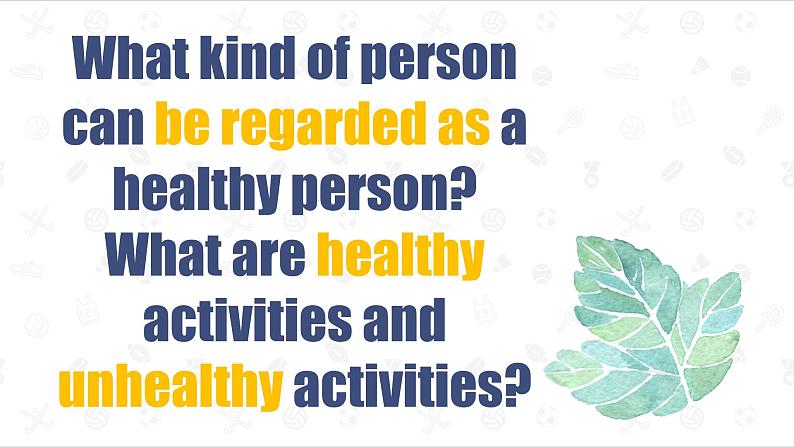 What kind of person can be regarded as a healthy person?
What are healthy activities and unhealthy activities?